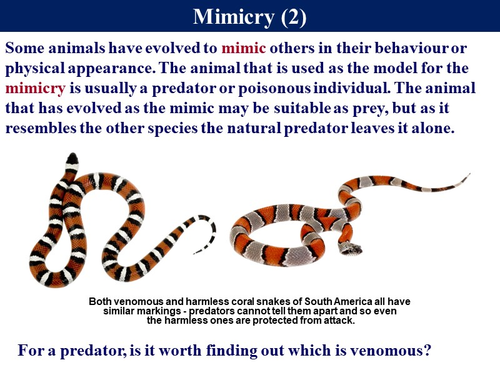 Mimicry (2)

Some animals have evolved to mimic others in their behaviour or physical appearance. The animal that is used as the model for the mimicry is usually a predator or poisonous individual. The animal that has evolved as the mimic may be suitable as prey, but as it resembles the other species the natural predator leaves it alone.

Both venomous and harmless coral snakes of South America all have similar markings - predators cannot tell them apart and so even the harmless ones are protected from attack.

For a predator, is it worth finding out which is venomous?